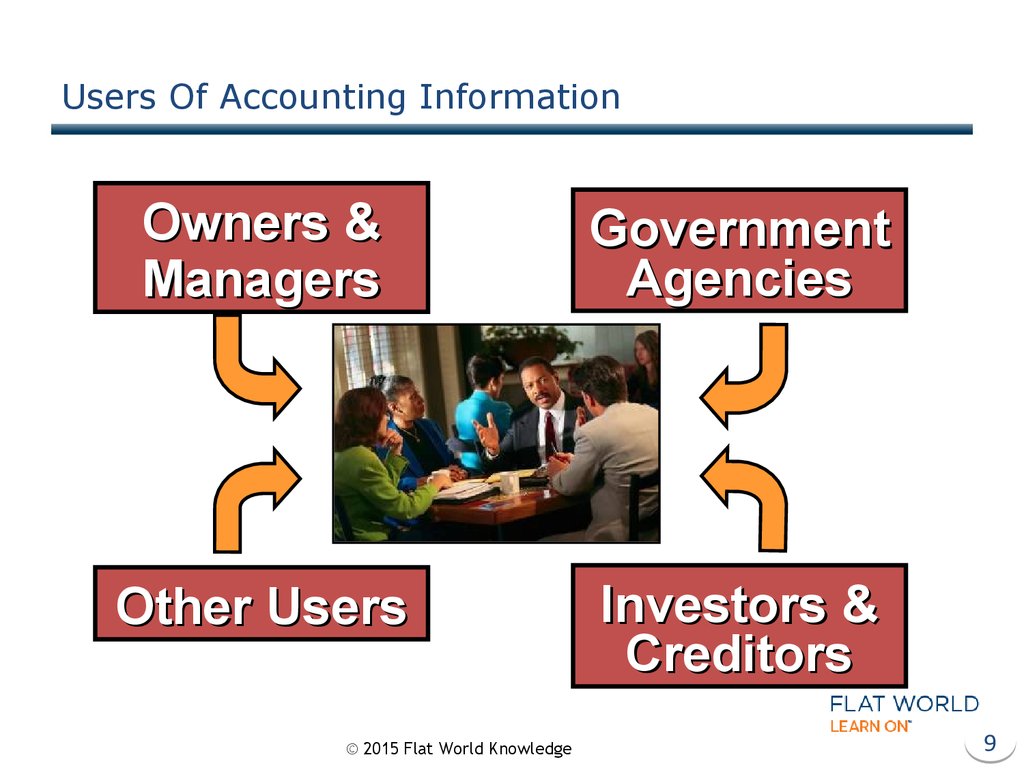 Users Of Accounting Information

Owners & Managers

Government Agencies

Other Users

Investors & Creditors

FLAT WORLD
LEARN ON™

© 2015 Flat World Knowledge

9